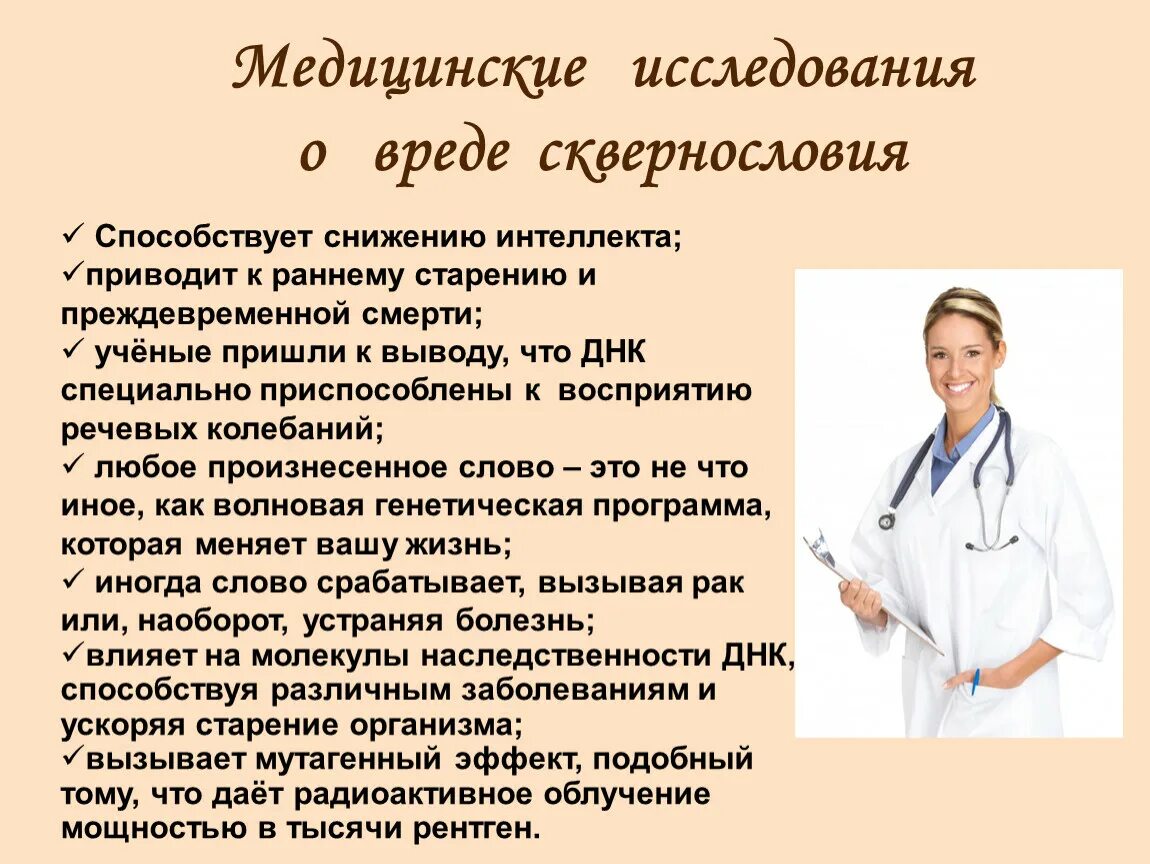 Медицинские исследования о вреде сквернословия

✓ Способствует снижению интеллекта;
✓приводит к раннему старению и преждевременной смерти;
✓ учёные пришли к выводу, что ДНК специально приспособлены к восприятию речевых колебаний;
✓ любое произнесенное слово – это не что иное, как волновая генетическая программа, которая меняет вашу жизнь;
✓ иногда слово срабатывает, вызывая рак или, наоборот, устраняя болезнь;
✓влияет на молекулы наследственности ДНК, способствуя различным заболеваниям и ускоряя старение организма;
✓вызывает мутагенный эффект, подобный тому, что даёт радиоактивное облучение мощностью в тысячи рентген.